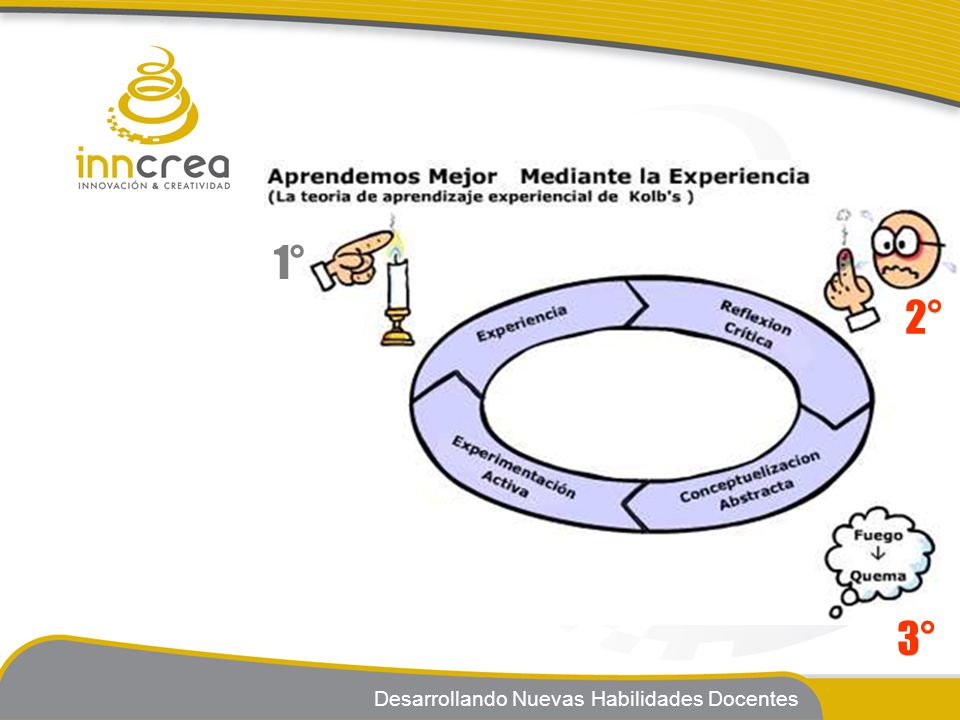 inncrea
INNOVACIÓN & CREATIVIDAD

Aprendemos Mejor Mediante la Experiencia
(La teoria de aprendizaje experiencial de Kolb's )

1°

2°

Experiencia

Reflexion Critica

Conceptuelizacion Abstracta

Experimentación Activa

Fuego
↓
Quema

3°

Desarrollando Nuevas Habilidades Docentes